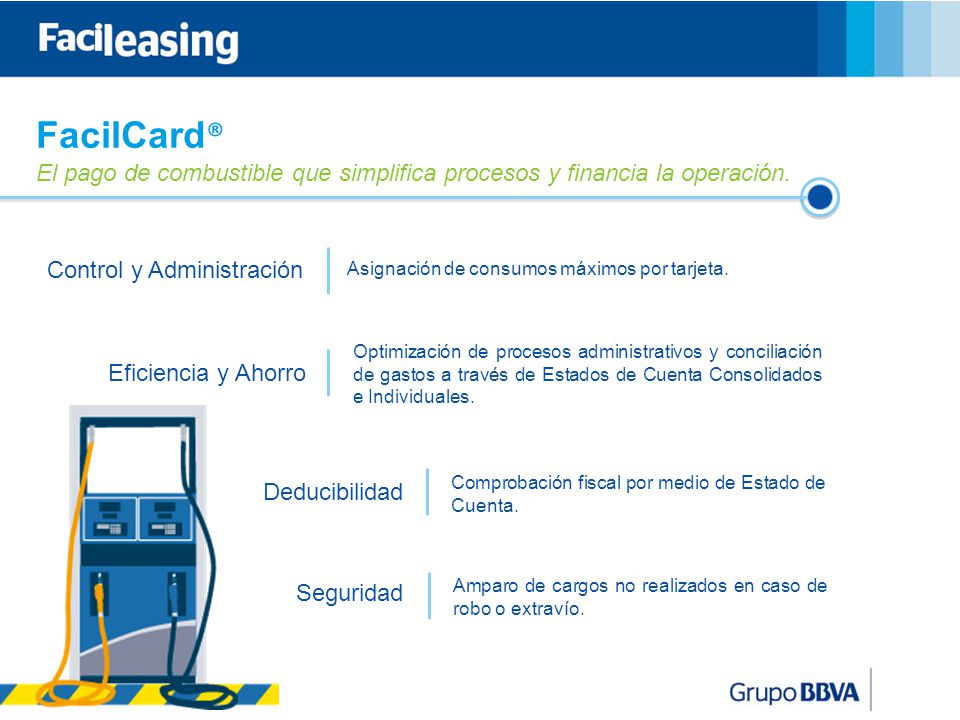 Facileasing

FacilCard®
El pago de combustible que simplifica procesos y financia la operación.

Control y Administración

Asignación de consumos máximos por tarjeta.

Eficiencia y Ahorro

Optimización de procesos administrativos y conciliación de gastos a través de Estados de Cuenta Consolidados e Individuales.

Deducibilidad

Comprobación fiscal por medio de Estado de Cuenta.

Seguridad

Amparo de cargos no realizados en caso de robo o extravío.

Grupo BBVA